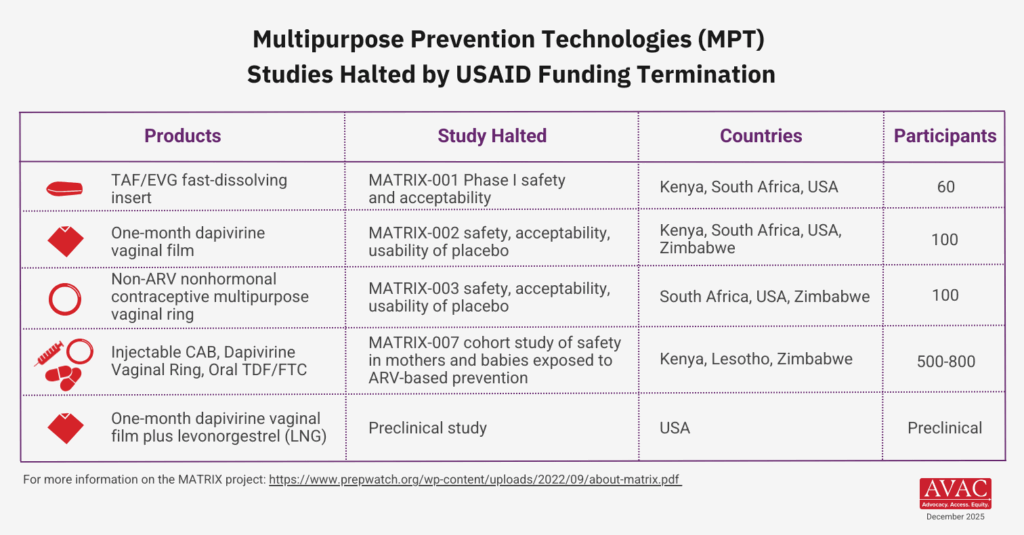 Multipurpose Prevention Technologies (MPT)
Studies Halted by USAID Funding Termination

| Products | Study Halted | Countries | Participants |
|---|---|---|---|
| TAF/EVG fast-dissolving insert | MATRIX-001 Phase I safety and acceptability | Kenya, South Africa, USA | 60 |
| One-month dapivirine vaginal film | MATRIX-002 safety, acceptability, usability of placebo | Kenya, South Africa, USA, Zimbabwe | 100 |
| Non-ARV nonhormonal contraceptive multipurpose vaginal ring | MATRIX-003 safety, acceptability, usability of placebo | South Africa, USA, Zimbabwe | 100 |
| Injectable CAB, Dapivirine Vaginal Ring, Oral TDF/FTC | MATRIX-007 cohort study of safety in mothers and babies exposed to ARV-based prevention | Kenya, Lesotho, Zimbabwe | 500-800 |
| One-month dapivirine vaginal film plus levonorgestrel (LNG) | Preclinical study | USA | Preclinical |

For more information on the MATRIX project: https://www.prepwatch.org/wp-content/uploads/2022/09/about-matrix.pdf

AVAC
Advocacy. Access. Equity.
December 2025